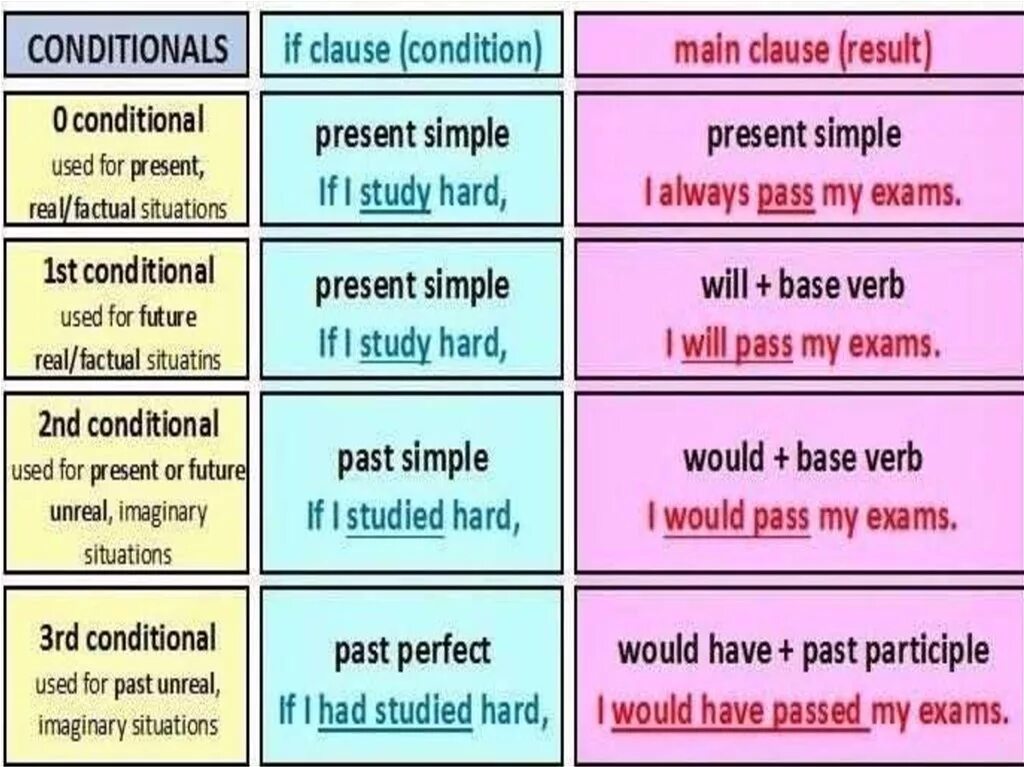 | CONDITIONALS | if clause (condition) | main clause (result) |
|---|---|---|
| 0 conditional used for present, real/factual situations | present simple If I study hard, | present simple I always pass my exams. |
| 1st conditional used for future real/factual situatins | present simple If I study hard, | will + base verb I will pass my exams. |
| 2nd conditional used for present or future unreal, imaginary situations | past simple If I studied hard, | would + base verb I would pass my exams. |
| 3rd conditional used for past unreal, imaginary situations | past perfect If I had studied hard, | would have + past participle I would have passed my exams. |